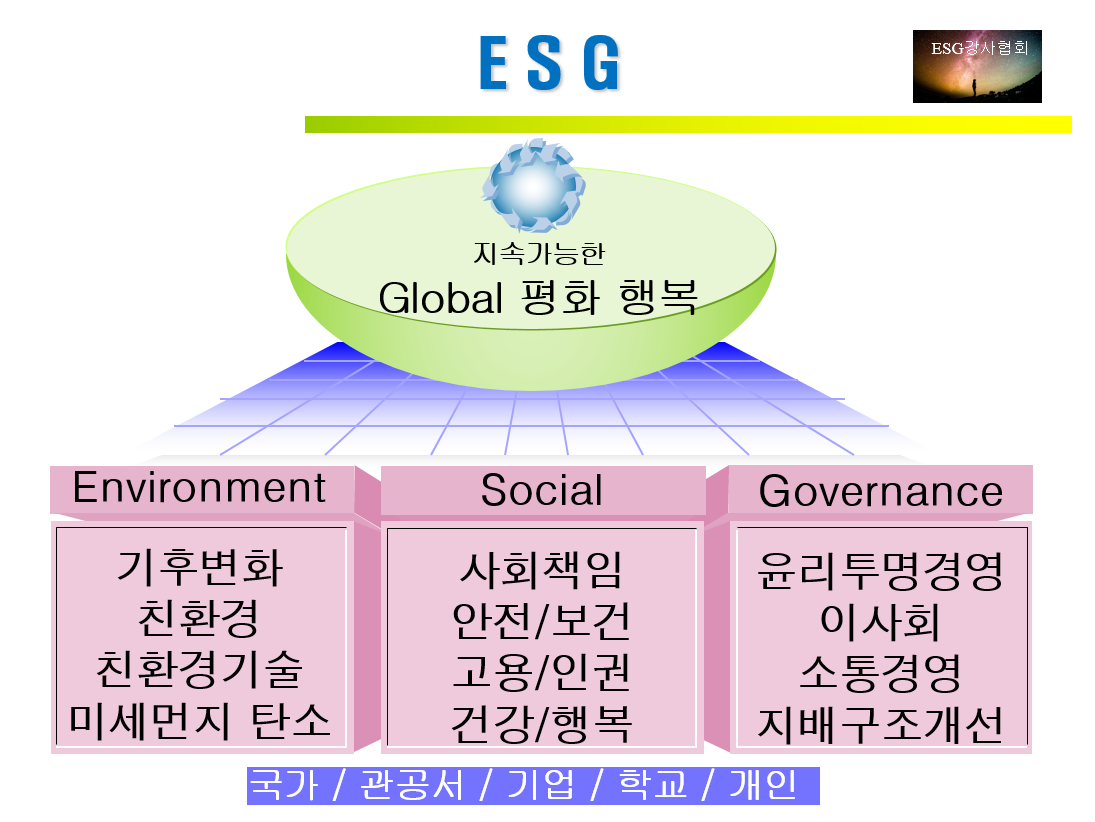 E S G

ESG강사협회

지속가능한
Global 평화 행복

Environment

기후변화
친환경
친환경기술
미세먼지 탄소

Social

사회책임
안전/보건
고용/인권
건강/행복

Governance

윤리투명경영
이사회
소통경영
지배구조개선

국가 / 관공서 / 기업 / 학교 / 개인